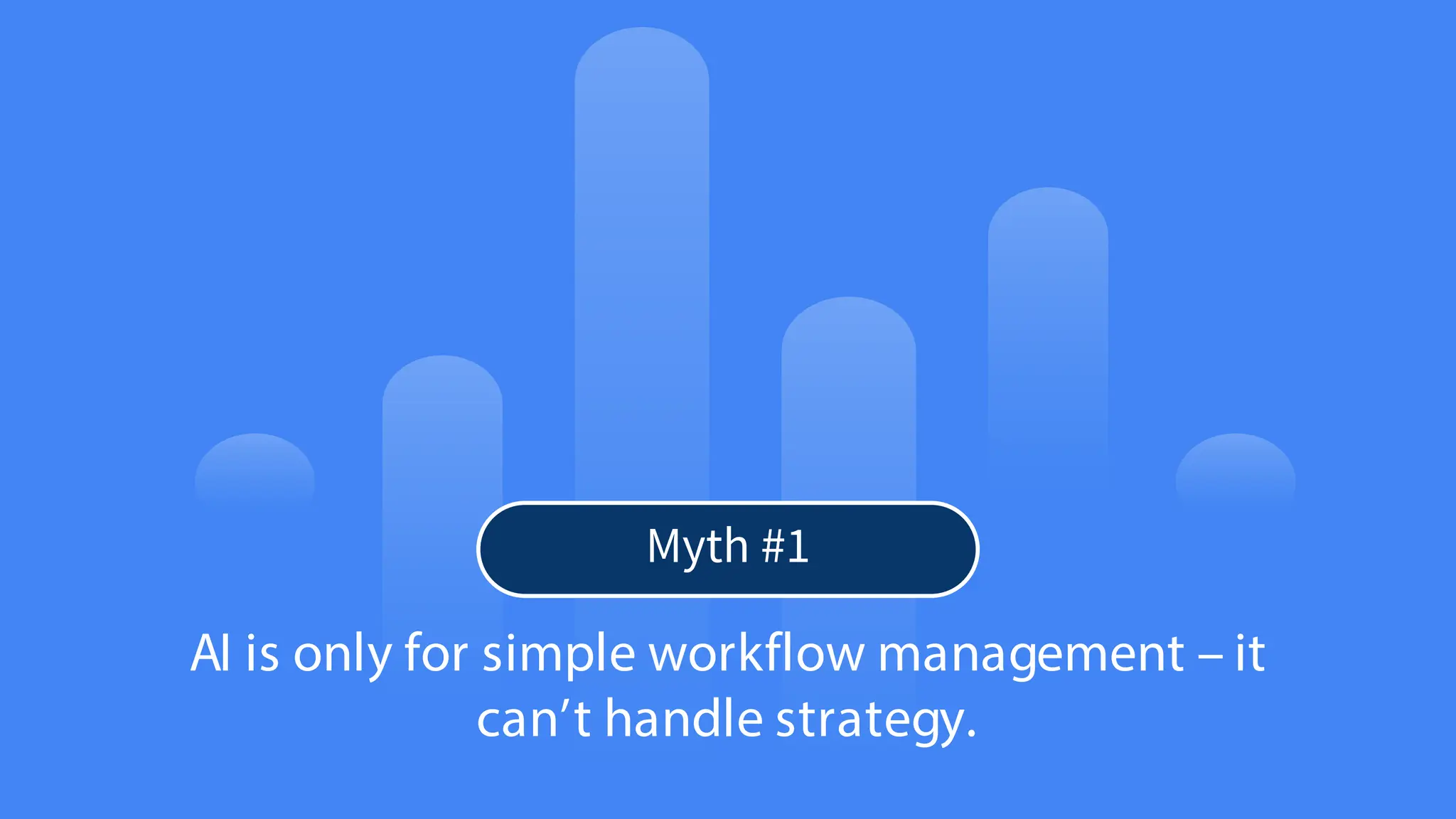 Myth #1

AI is only for simple workflow management – it can’t handle strategy.